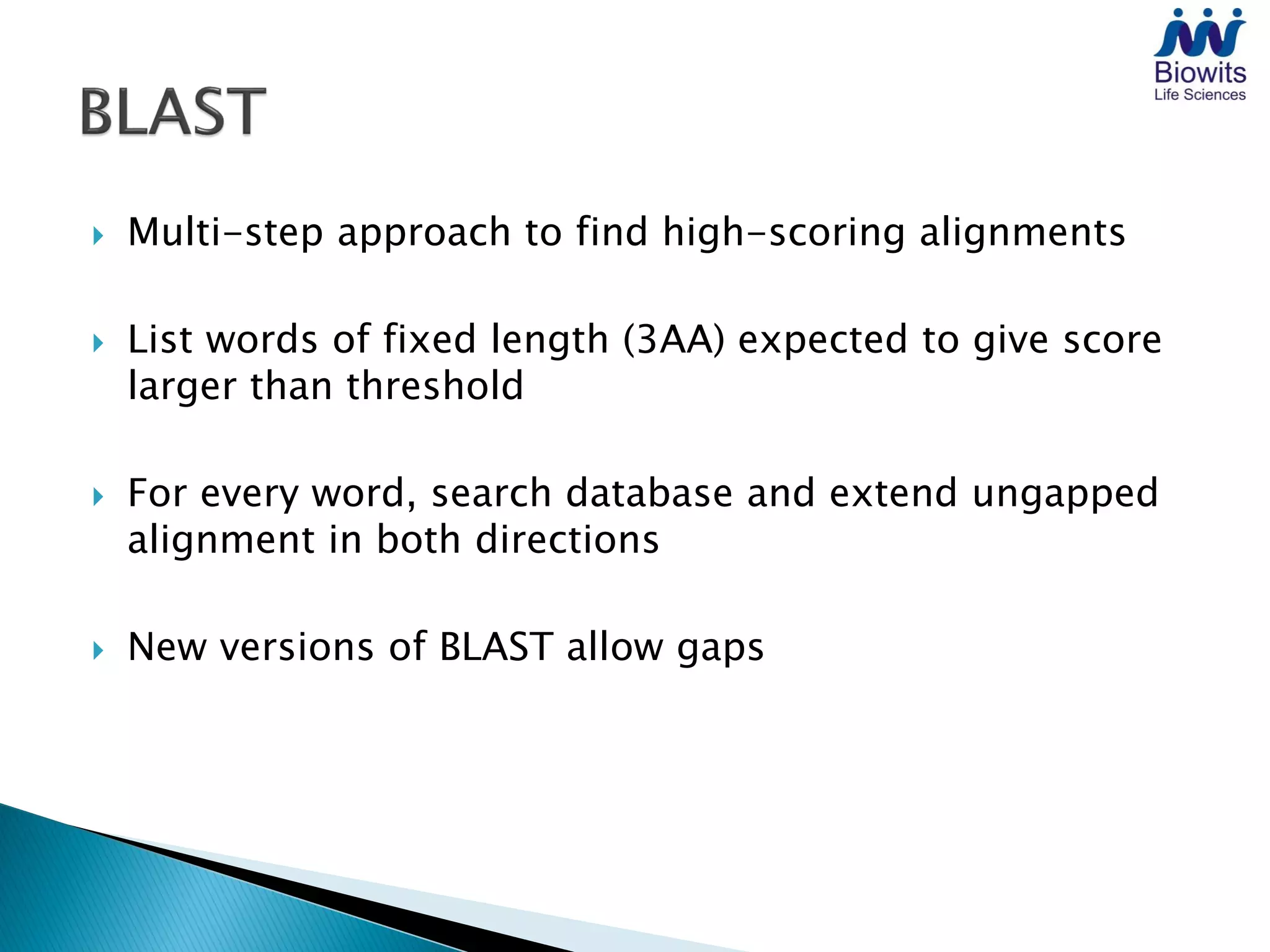 Biowits
Life Sciences

BLAST

Multi-step approach to find high-scoring alignments

List words of fixed length (3AA) expected to give score larger than threshold

For every word, search database and extend ungapped alignment in both directions

New versions of BLAST allow gaps